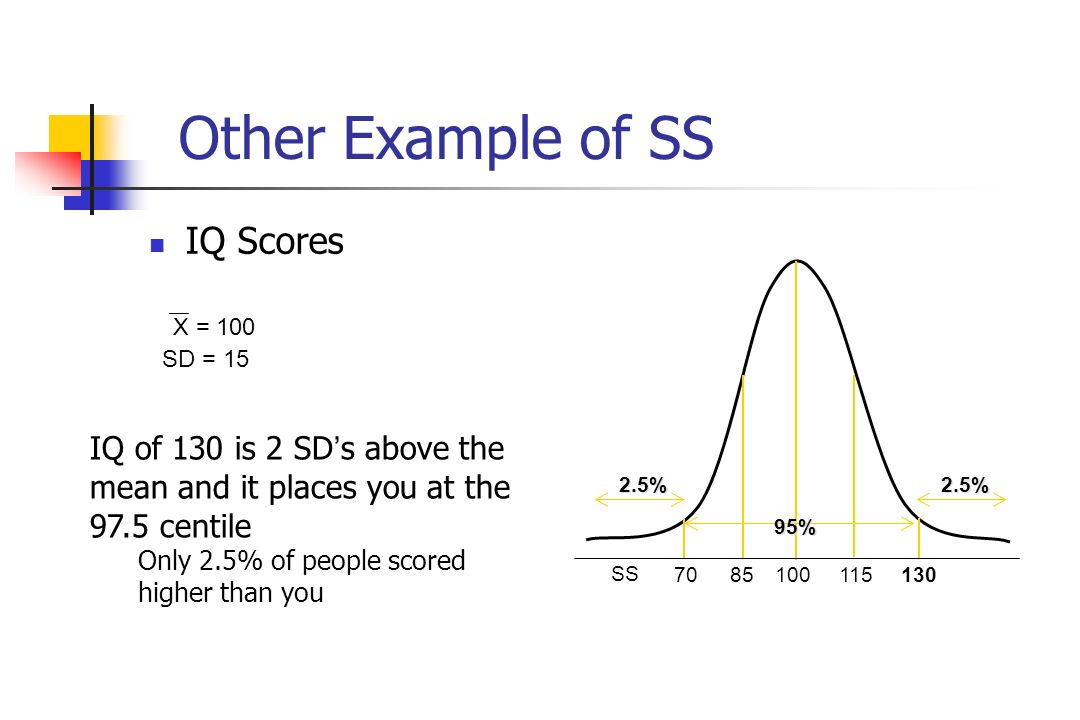 Other Example of SS

IQ Scores

$\overline{X}$ = 100
SD = 15

IQ of 130 is 2 SD's above the mean and it places you at the 97.5 centile

Only 2.5% of people scored higher than you

2.5%
2.5%
95%
SS 70 85 100 115 130